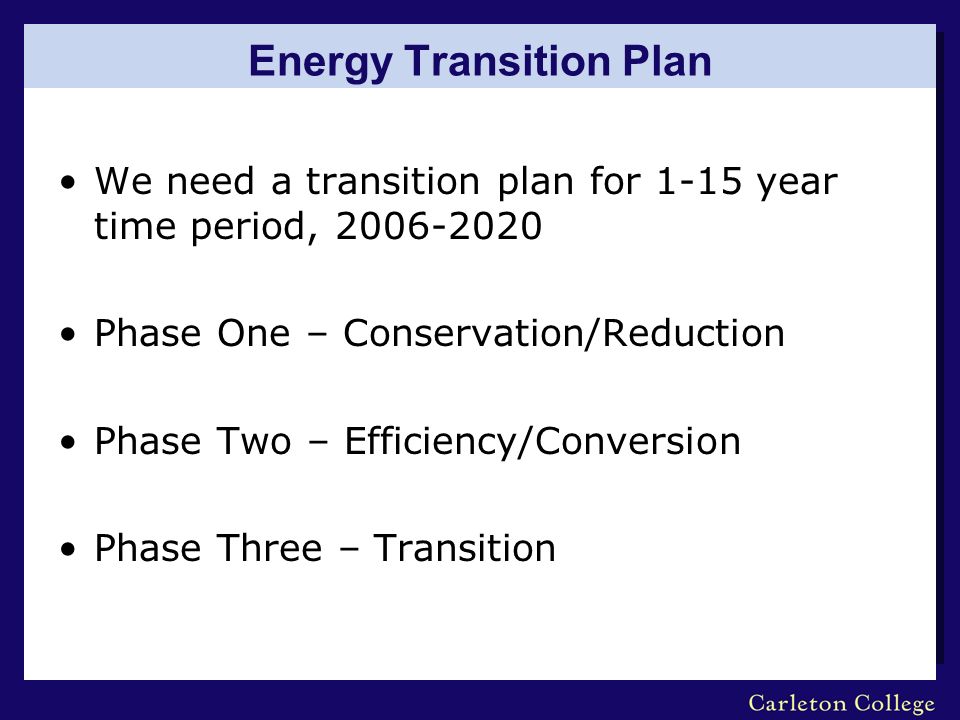 Energy Transition Plan

• We need a transition plan for 1-15 year time period, 2006-2020

• Phase One – Conservation/Reduction

• Phase Two – Efficiency/Conversion

• Phase Three – Transition

Carleton College